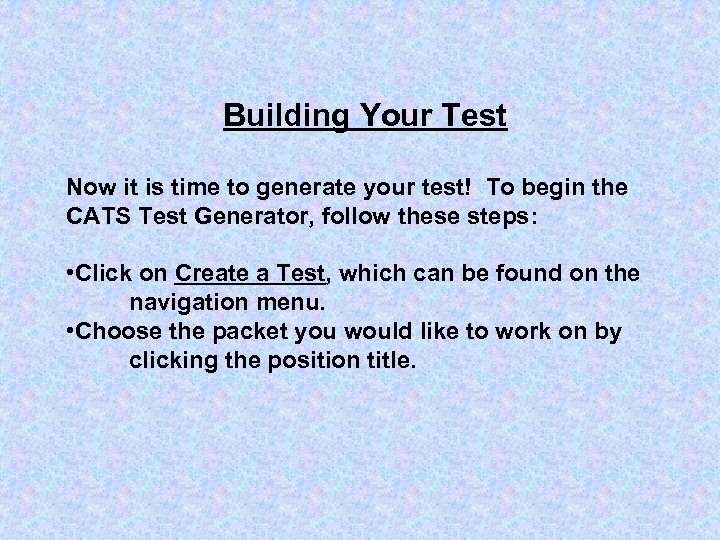 Building Your Test

Now it is time to generate your test! To begin the CATS Test Generator, follow these steps:

•Click on Create a Test, which can be found on the navigation menu.
•Choose the packet you would like to work on by clicking the position title.